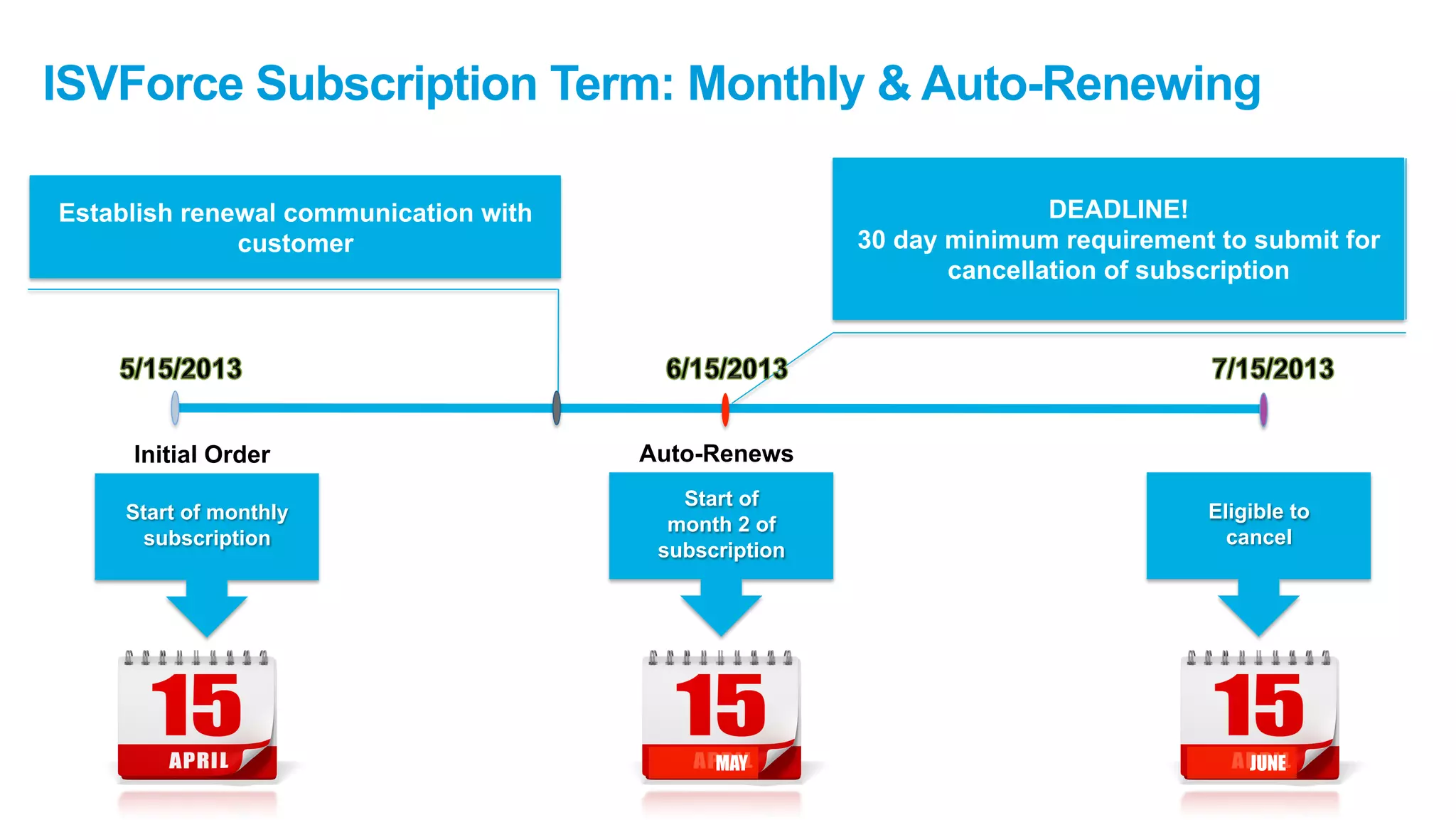 ISVForce Subscription Term: Monthly & Auto-Renewing

Establish renewal communication with customer

DEADLINE!
30 day minimum requirement to submit for cancellation of subscription

5/15/2013

6/15/2013

7/15/2013

Initial Order

Auto-Renews

Start of monthly subscription

Start of month 2 of subscription

Eligible to cancel

15
APRIL

15
MAY

15
JUNE